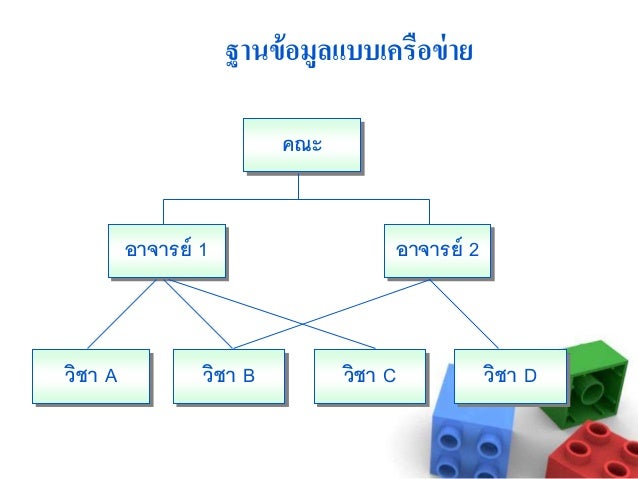 ฐานข้อมูลแบบเครือข่าย

คณะ

อาจารย์ 1

อาจารย์ 2

วิชา A

วิชา B

วิชา C

วิชา D